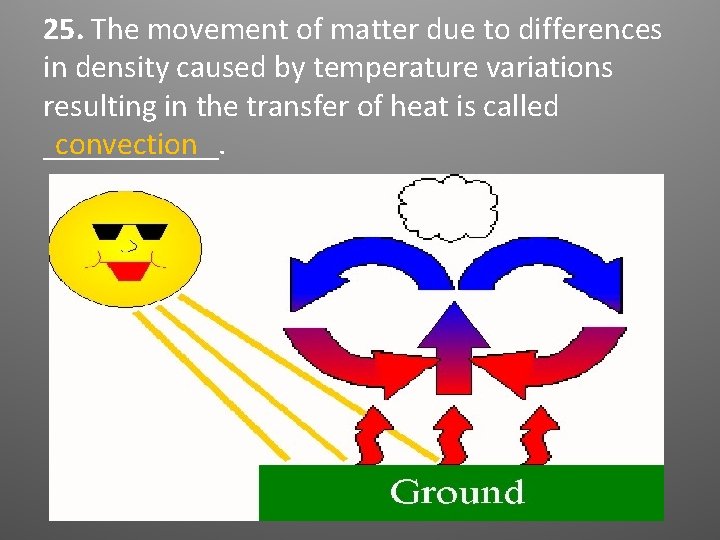 25. The movement of matter due to differences in density caused by temperature variations resulting in the transfer of heat is called convection.

Ground